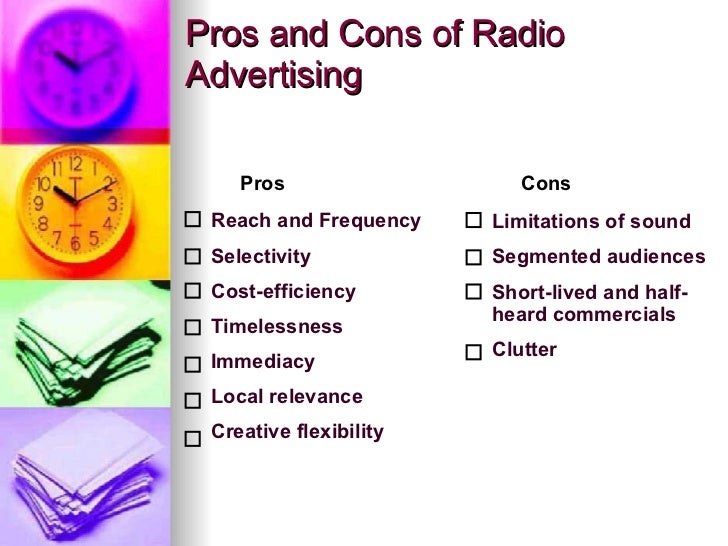 Pros and Cons of Radio Advertising

Pros

☐ Reach and Frequency
☐ Selectivity
☐ Cost-efficiency
☐ Timelessness
☐ Immediacy
☐ Local relevance
☐ Creative flexibility

Cons

☐ Limitations of sound
☐ Segmented audiences
☐ Short-lived and half-heard commercials
☐ Clutter